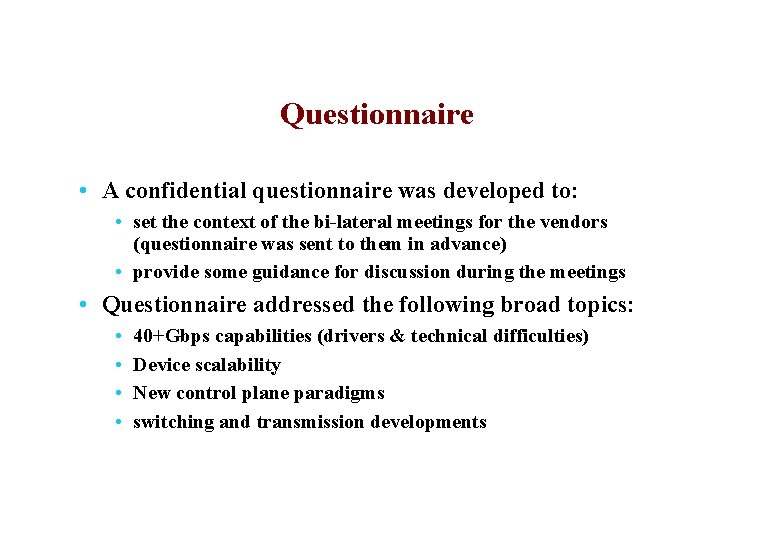 Questionnaire

• A confidential questionnaire was developed to:

• set the context of the bi-lateral meetings for the vendors (questionnaire was sent to them in advance)

• provide some guidance for discussion during the meetings

• Questionnaire addressed the following broad topics:

• 40+Gbps capabilities (drivers & technical difficulties)

• Device scalability

• New control plane paradigms

• switching and transmission developments